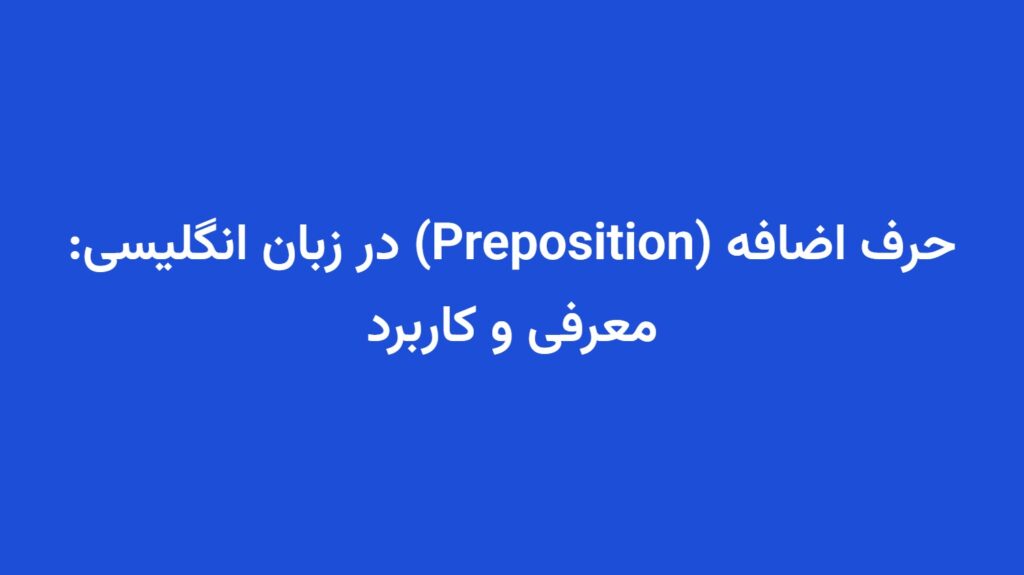 حرف اضافه (Preposition) در زبان انگلیسی: معرفی و کاربرد